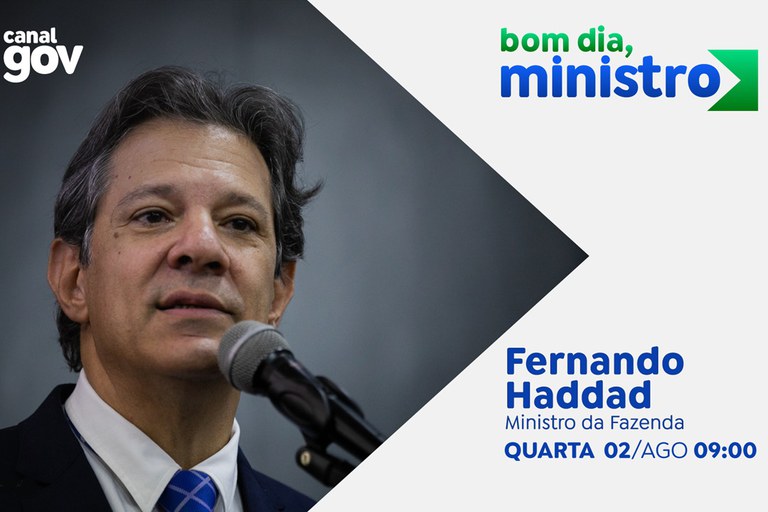 canal
gov

bom dia,
ministro

Fernando
Haddad
Ministro da Fazenda
QUARTA 02/AGO 09:00